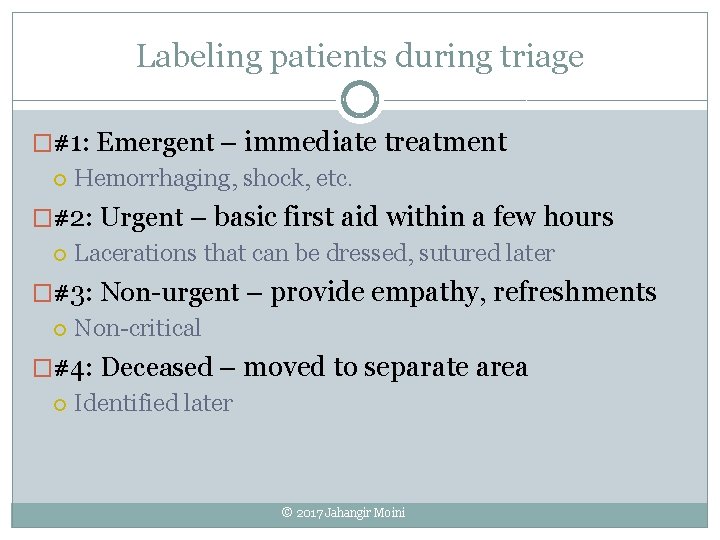 Labeling patients during triage

#1: Emergent – immediate treatment

Hemorrhaging, shock, etc.

#2: Urgent – basic first aid within a few hours

Lacerations that can be dressed, sutured later

#3: Non-urgent – provide empathy, refreshments

Non-critical

#4: Deceased – moved to separate area

Identified later

© 2017 Jahangir Moini